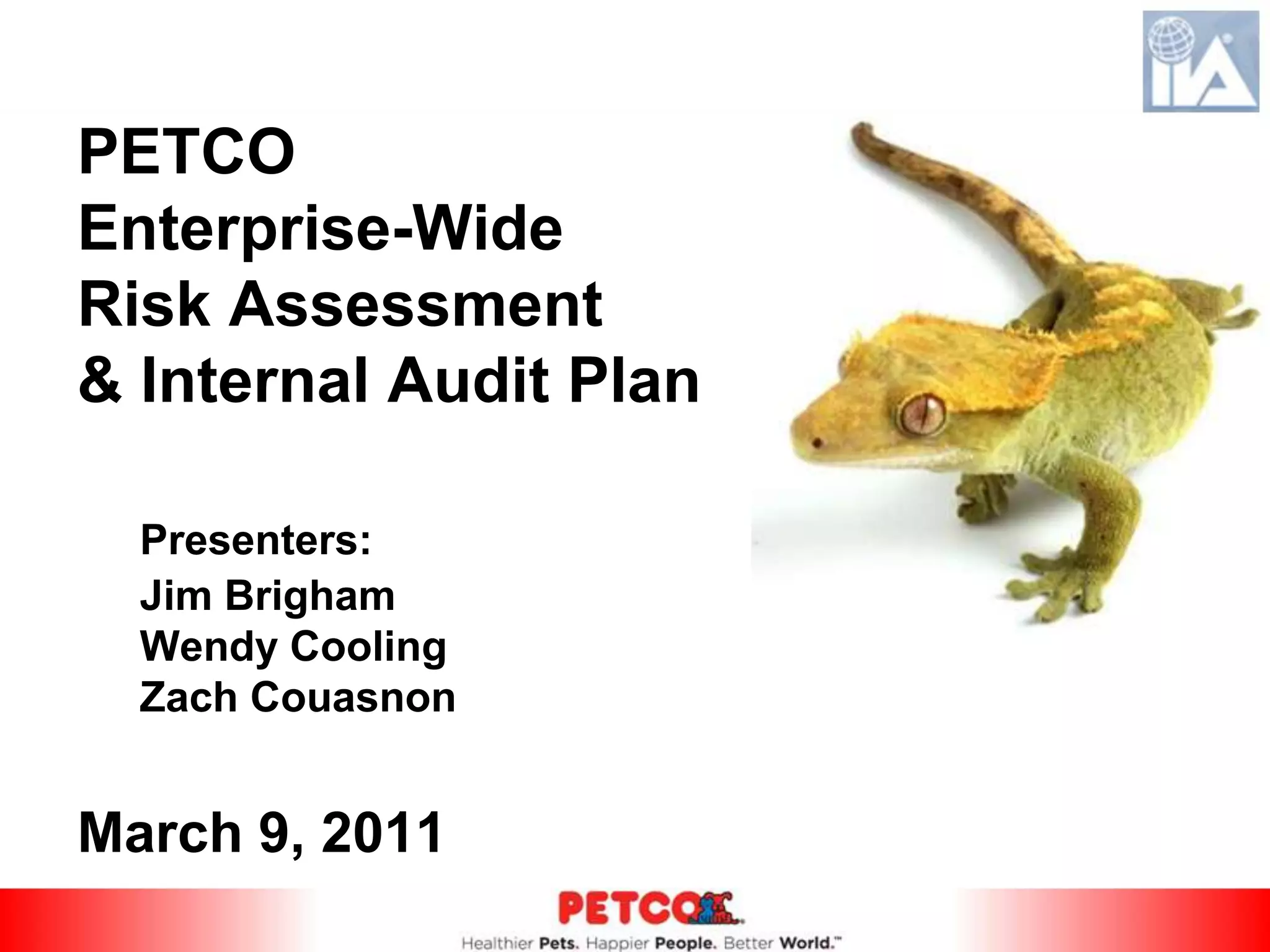 IIA

PETCO
Enterprise-Wide
Risk Assessment
& Internal Audit Plan

Presenters:
Jim Brigham
Wendy Cooling
Zach Couasnon

March 9, 2011

PETCO

Healthier Pets. Happier People. Better World.™